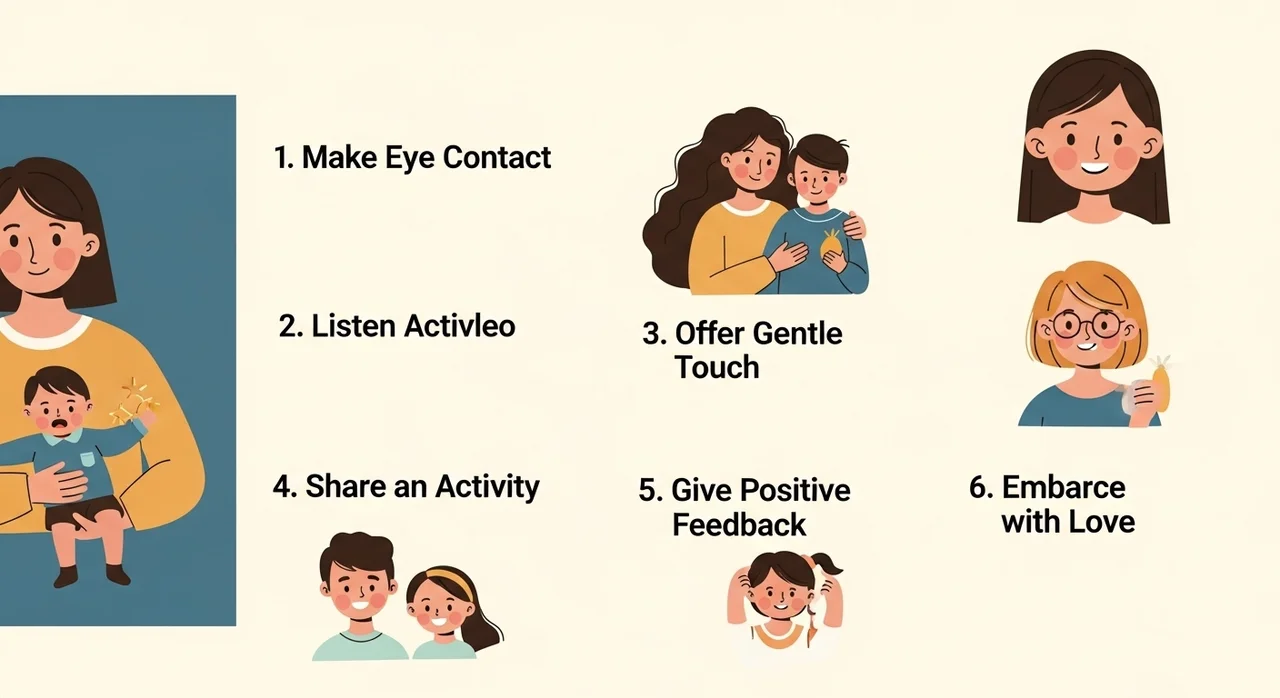 1. Make Eye Contact

2. Listen Activleo

3. Offer Gentle Touch

4. Share an Activity

5. Give Positive Feedback

6. Embarce with Love